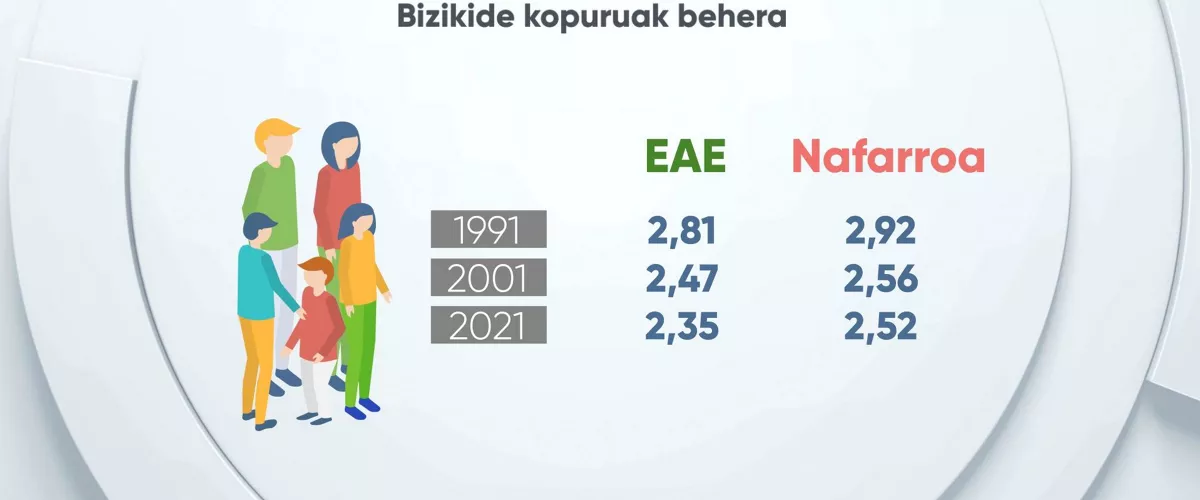 Bizikide kopuruak behera

| | EAE | Nafarroa |
|---|---|---|
| 1991 | 2,81 | 2,92 |
| 2001 | 2,47 | 2,56 |
| 2021 | 2,35 | 2,52 |